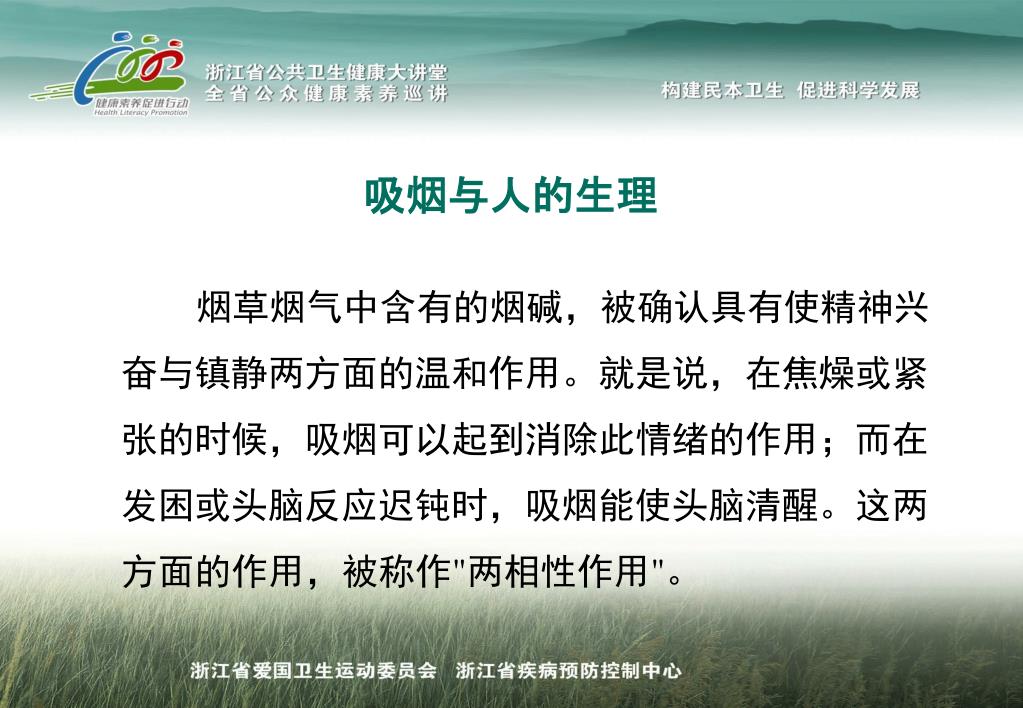 健康素养促进行动
Health Literacy Promotion

浙江省公共卫生健康大讲堂
全省公众健康素养巡讲

构建民本卫生 促进科学发展

吸烟与人的生理

烟草烟气中含有的烟碱，被确认具有使精神兴奋与镇静两方面的温和作用。就是说，在焦燥或紧张的时候，吸烟可以起到消除此情绪的作用；而在发困或头脑反应迟钝时，吸烟能使头脑清醒。这两方面的作用，被称作"两相性作用"。

浙江省爱国卫生运动委员会 浙江省疾病预防控制中心